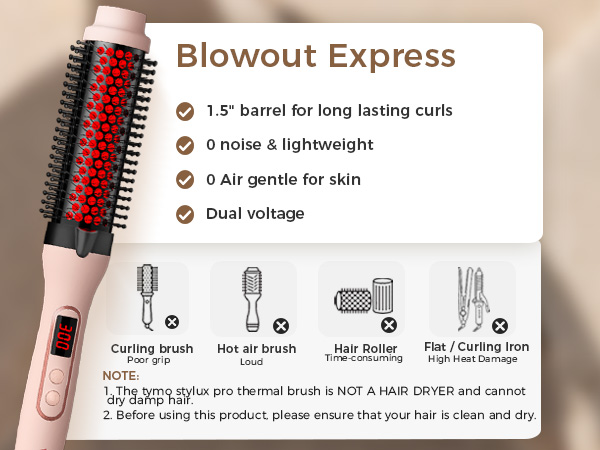 Blowout Express

1.5" barrel for long lasting curls

0 noise & lightweight

0 Air gentle for skin

Dual voltage

300

Curling brush
Poor grip

Hot air brush
Loud

Hair Roller
Time-consuming

Flat / Curling Iron
High Heat Damage

NOTE:
1. The tymo stylux pro thermal brush is NOT A HAIR DRYER and cannot dry damp hair.
2. Before using this product, please ensure that your hair is clean and dry.